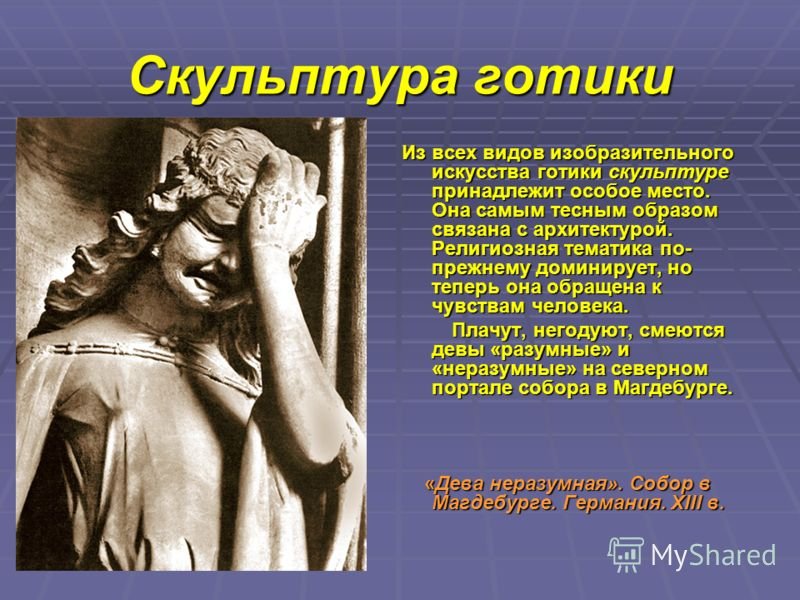 Скульптура готики

Из всех видов изобразительного искусства готики скульптуре принадлежит особое место. Она самым тесным образом связана с архитектурой. Религиозная тематика по-прежнему доминирует, но теперь она обращена к чувствам человека.

Плачут, негодуют, смеются девы «разумные» и «неразумные» на северном портале собора в Магдебурге.

«Дева неразумная». Собор в Магдебурге. Германия. XIII в.

MyShared